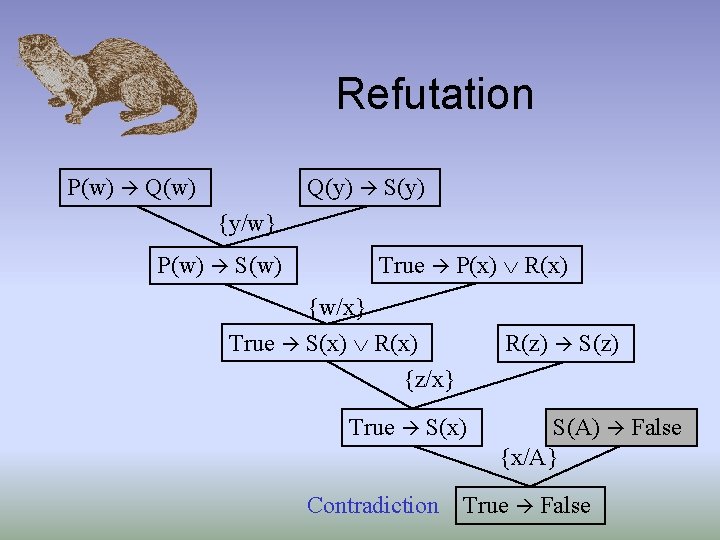 Refutation

$P(w) \rightarrow Q(w)$

$Q(y) \rightarrow S(y)$

$\{y/w\}$

$P(w) \rightarrow S(w)$

$True \rightarrow P(x) \vee R(x)$

$\{w/x\}$

$True \rightarrow S(x) \vee R(x)$

$R(z) \rightarrow S(z)$

$\{z/x\}$

$True \rightarrow S(x)$

$S(A) \rightarrow False$

$\{x/A\}$

Contradiction

$True \rightarrow False$